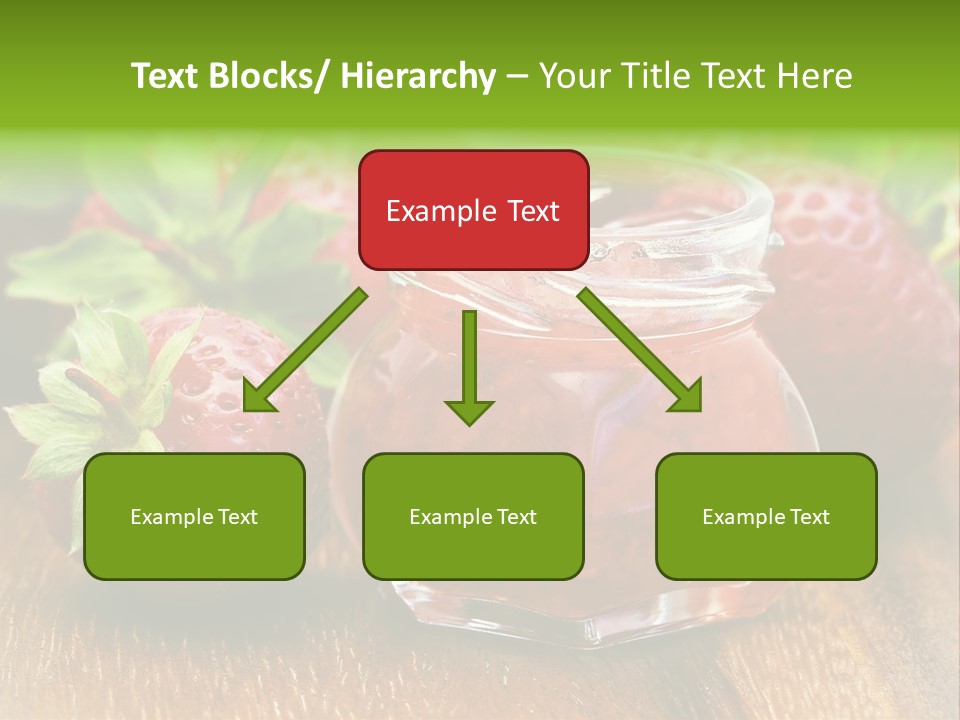 Text Blocks/ Hierarchy – Your Title Text Here

Example Text

Example Text

Example Text

Example Text